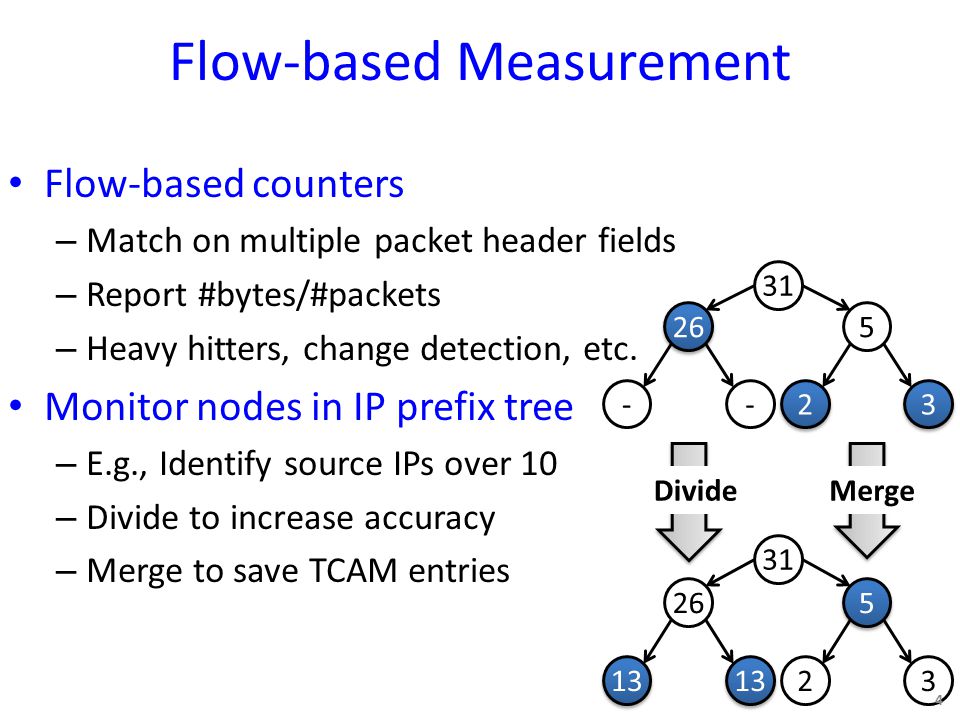 Flow-based Measurement

• Flow-based counters
– Match on multiple packet header fields
– Report #bytes/#packets
– Heavy hitters, change detection, etc.

• Monitor nodes in IP prefix tree
– E.g., Identify source IPs over 10
– Divide to increase accuracy
– Merge to save TCAM entries

31
26
5
-
-
2
3
Divide
Merge
31
26
5
13
13
2
3

4